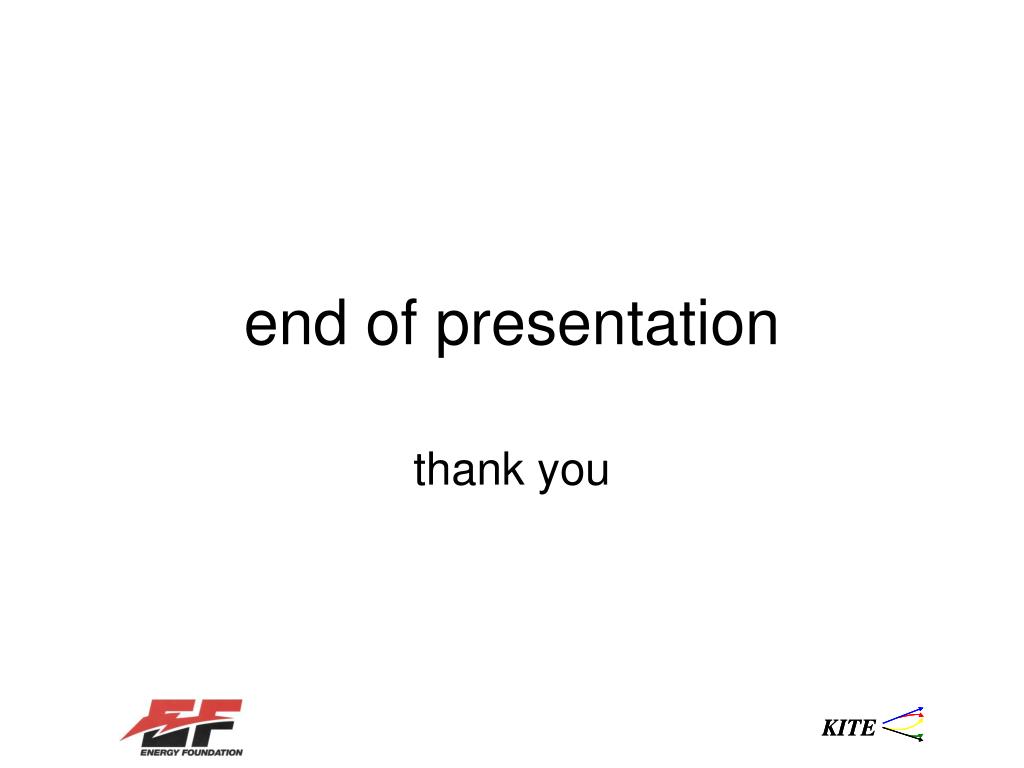 end of presentation

thank you

EF
ENERGY FOUNDATION

KITE